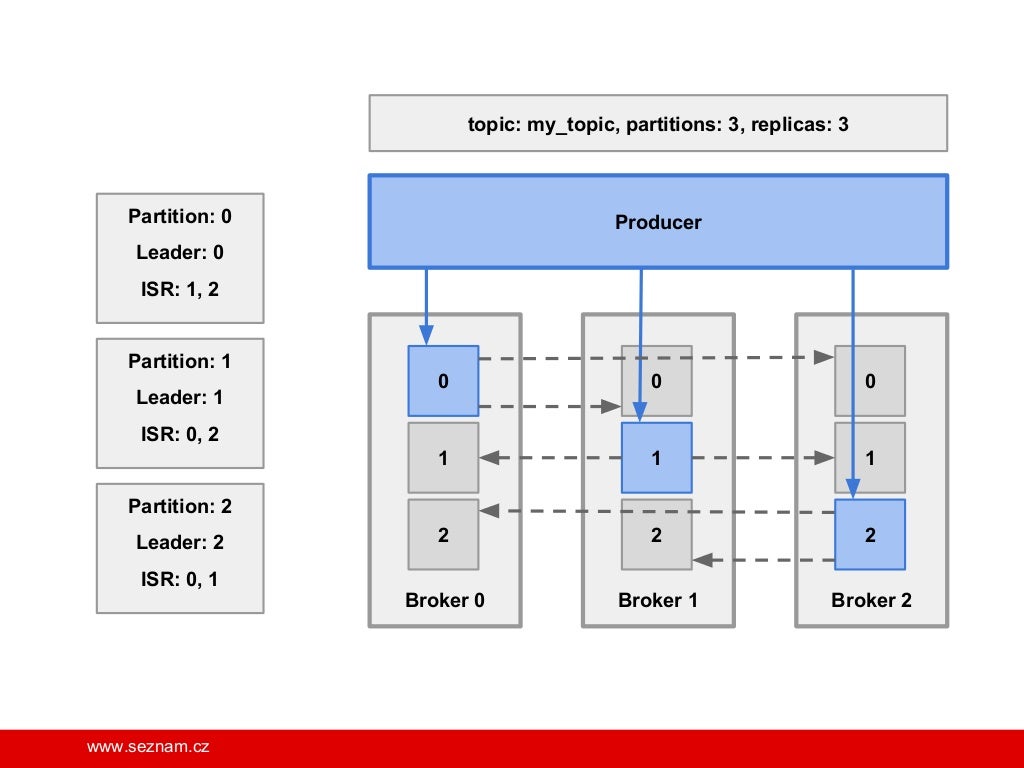 topic: my_topic, partitions: 3, replicas: 3

Partition: 0
Leader: 0
ISR: 1, 2

Partition: 1
Leader: 1
ISR: 0, 2

Partition: 2
Leader: 2
ISR: 0, 1

Producer

0
1
2
Broker 0

0
1
2
Broker 1

0
1
2
Broker 2

www.seznam.cz